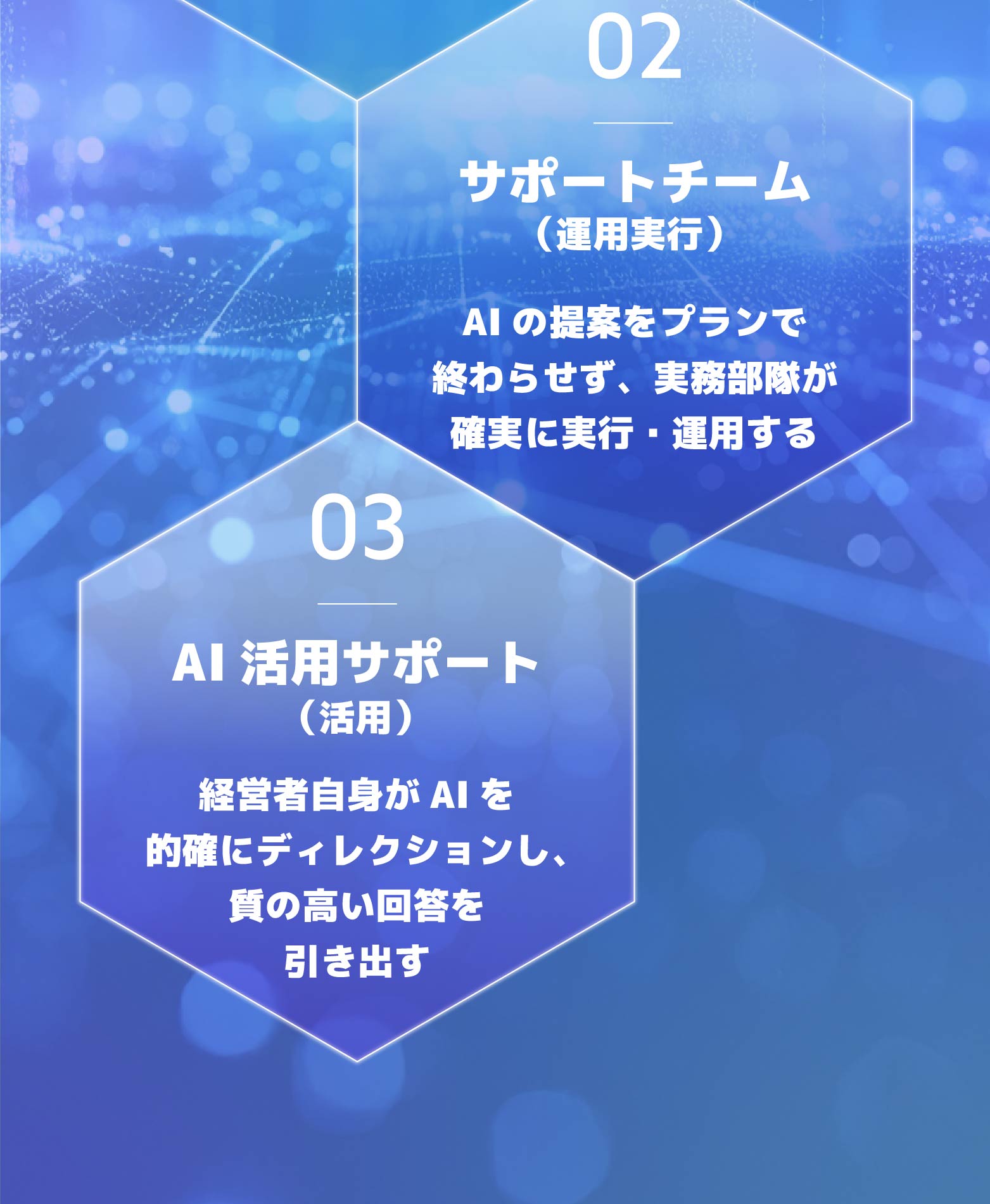 02

サポートチーム
（運用実行）

AI の提案をプランで終わらせず、実務部隊が確実に実行・運用する

03

AI 活用サポート
（活用）

経営者自身が AI を的確にディレクションし、質の高い回答を引き出す